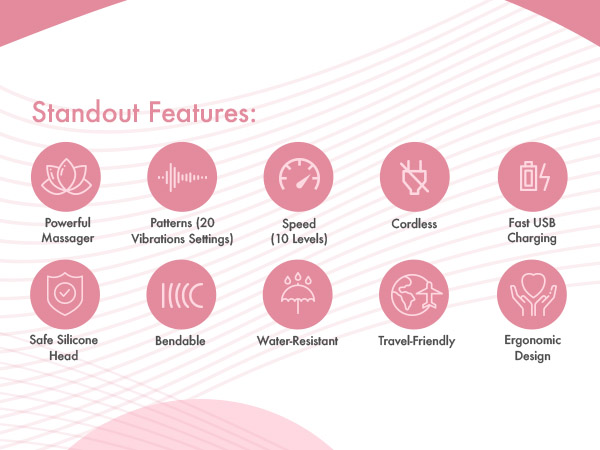 Standout Features:

Powerful Massager

Patterns (20 Vibrations Settings)

Speed (10 Levels)

Cordless

Fast USB Charging

Safe Silicone Head

Bendable

Water-Resistant

Travel-Friendly

Ergonomic Design